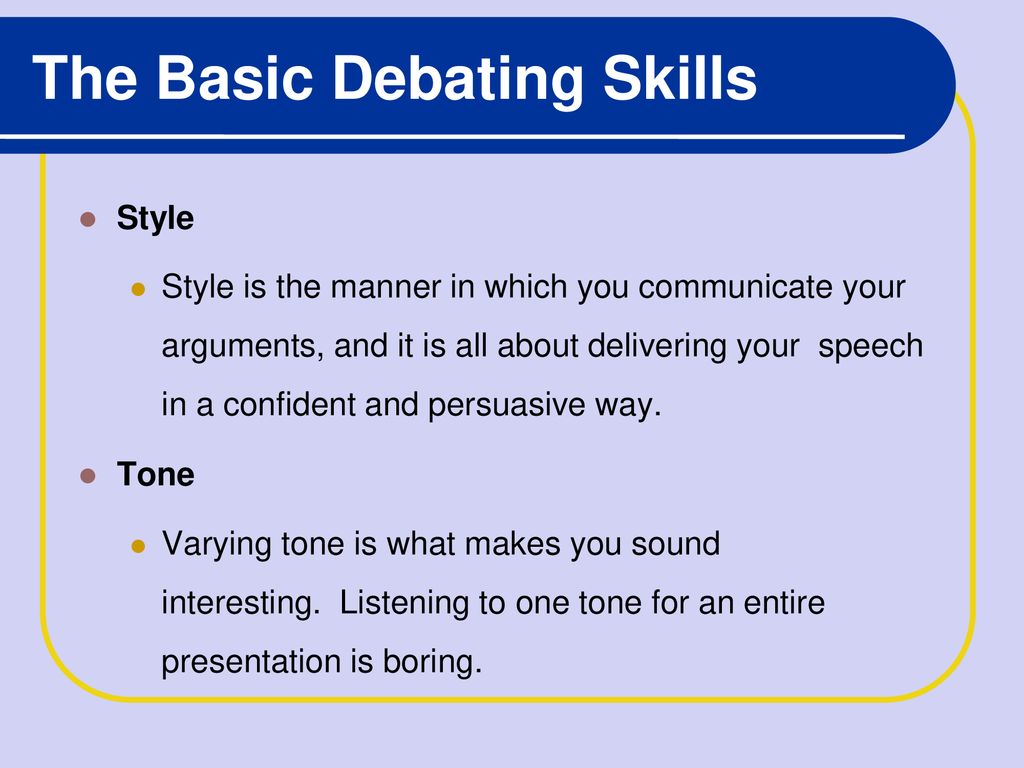 The Basic Debating Skills

Style

Style is the manner in which you communicate your arguments, and it is all about delivering your speech in a confident and persuasive way.

Tone

Varying tone is what makes you sound interesting. Listening to one tone for an entire presentation is boring.